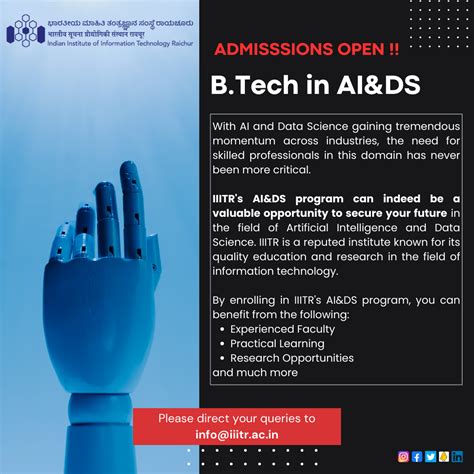 ಭಾರತೀಯ ಮಾಹಿತಿ ತಂತ್ರಜ್ಞಾನ ಸಂಸ್ಥೆ ರಾಯಚೂರು
भारतीय सूचना प्रौद्योगिकी संस्थान रायचूर
Indian Institute of Information Technology Raichur

ADMISSSIONS OPEN !!

B.Tech in AI&DS

With AI and Data Science gaining tremendous momentum across industries, the need for skilled professionals in this domain has never been more critical.

IIITR's AI&DS program can indeed be a valuable opportunity to secure your future in the field of Artificial Intelligence and Data Science. IIITR is a reputed institute known for its quality education and research in the field of information technology.

By enrolling in IIITR's AI&DS program, you can benefit from the following:
• Experienced Faculty
• Practical Learning
• Research Opportunities
and much more

Please direct your queries to
info@iiitr.ac.in